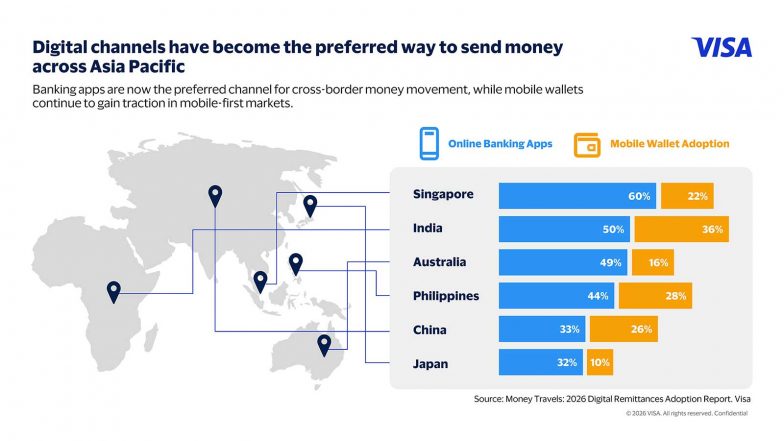 Digital channels have become the preferred way to send money across Asia Pacific

VISA

Banking apps are now the preferred channel for cross-border money movement, while mobile wallets continue to gain traction in mobile-first markets.

Online Banking Apps

Mobile Wallet Adoption

| | Online Banking Apps | Mobile Wallet Adoption |
|---|---|---|
| Singapore | 60% | 22% |
| India | 50% | 36% |
| Australia | 49% | 16% |
| Philippines | 44% | 28% |
| China | 33% | 26% |
| Japan | 32% | 10% |

Source: Money Travels: 2026 Digital Remittances Adoption Report. Visa

© 2026 VISA. All rights reserved. Confidential